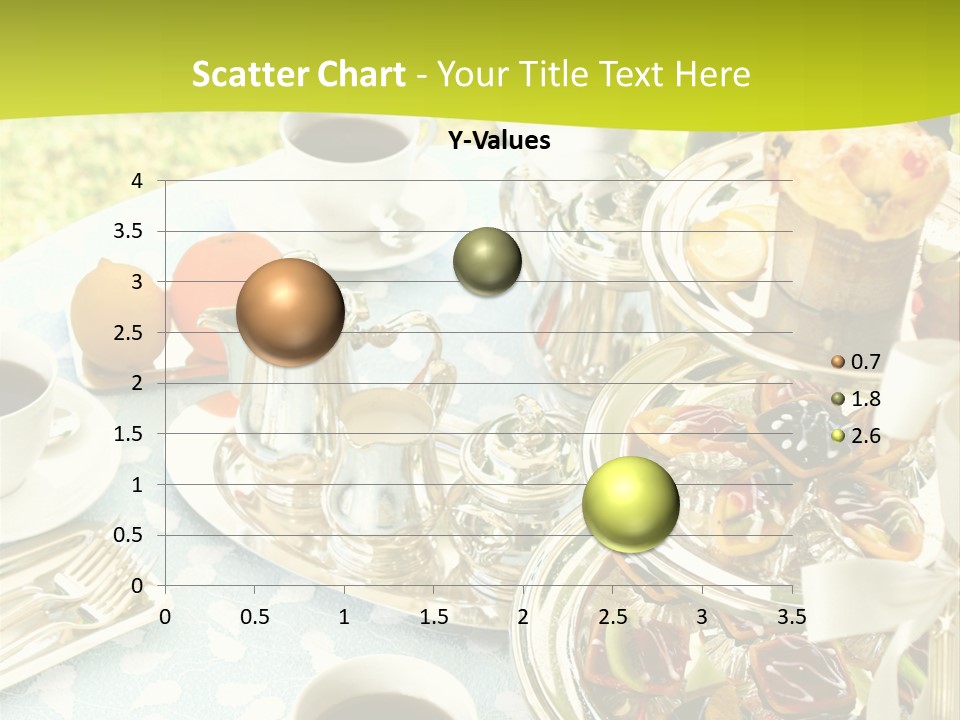 Scatter Chart - Your Title Text Here

Y-Values

4
3.5
3
2.5
2
1.5
1
0.5
0

0 0.5 1 1.5 2 2.5 3 3.5

0.7
1.8
2.6